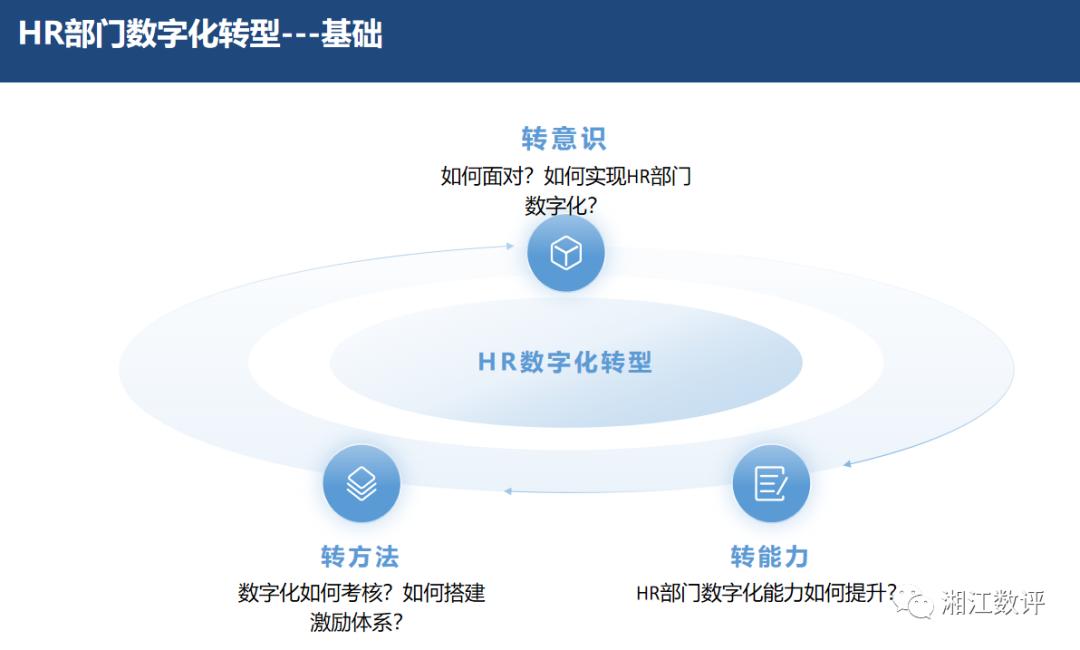 HR部门数字化转型---基础

转意识
如何面对？如何实现HR部门数字化？

HR数字化转型

转方法
数字化如何考核？如何搭建激励体系？

转能力
HR部门数字化能力如何提升？

湘江数评